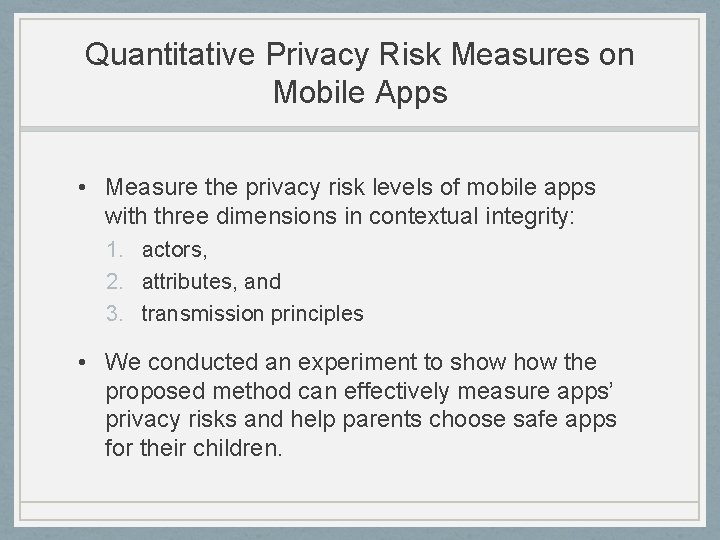 Quantitative Privacy Risk Measures on Mobile Apps

• Measure the privacy risk levels of mobile apps with three dimensions in contextual integrity:
1. actors,
2. attributes, and
3. transmission principles

• We conducted an experiment to show how the proposed method can effectively measure apps' privacy risks and help parents choose safe apps for their children.